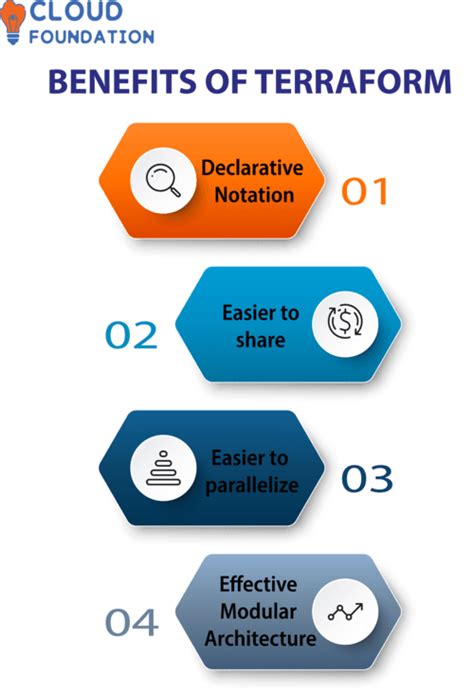 CLOUD FOUNDATION

BENEFITS OF TERRAFORM

Declarative Notation
01

02
Easier to share

Easier to parallelize
03

04
Effective Modular Architecture